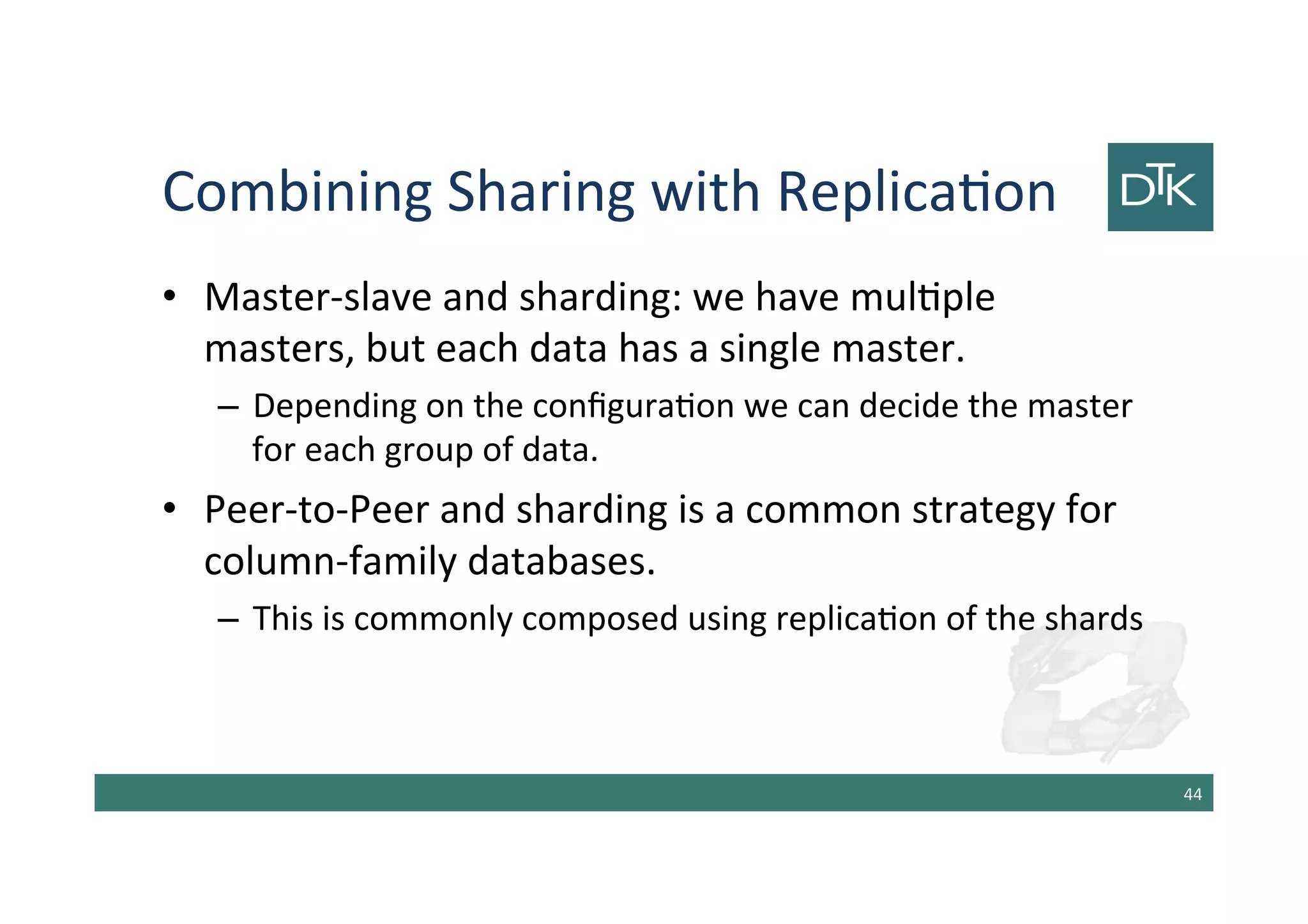 Combining Sharing with Replication

DTK

• Master-slave and sharding: we have multiple masters, but each data has a single master.
– Depending on the configuration we can decide the master for each group of data.

• Peer-to-Peer and sharding is a common strategy for column-family databases.
– This is commonly composed using replication of the shards

44